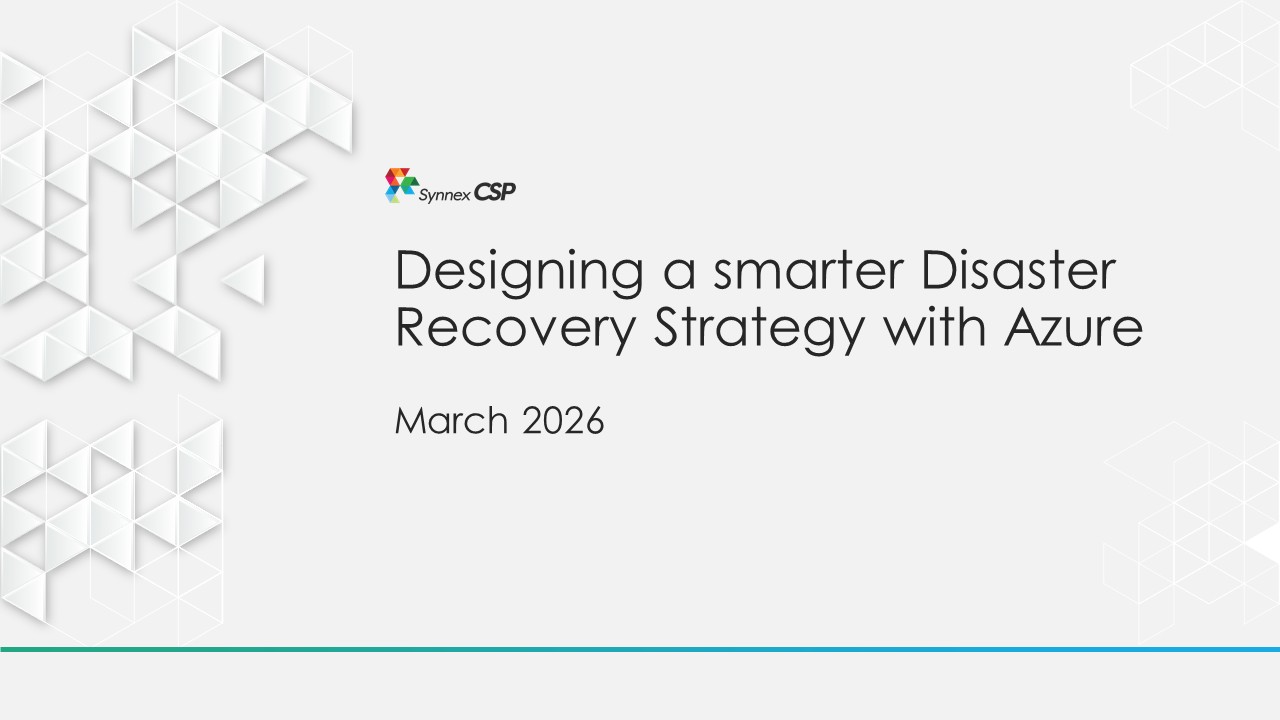 Synnex CSP

Designing a smarter Disaster Recovery Strategy with Azure

March 2026